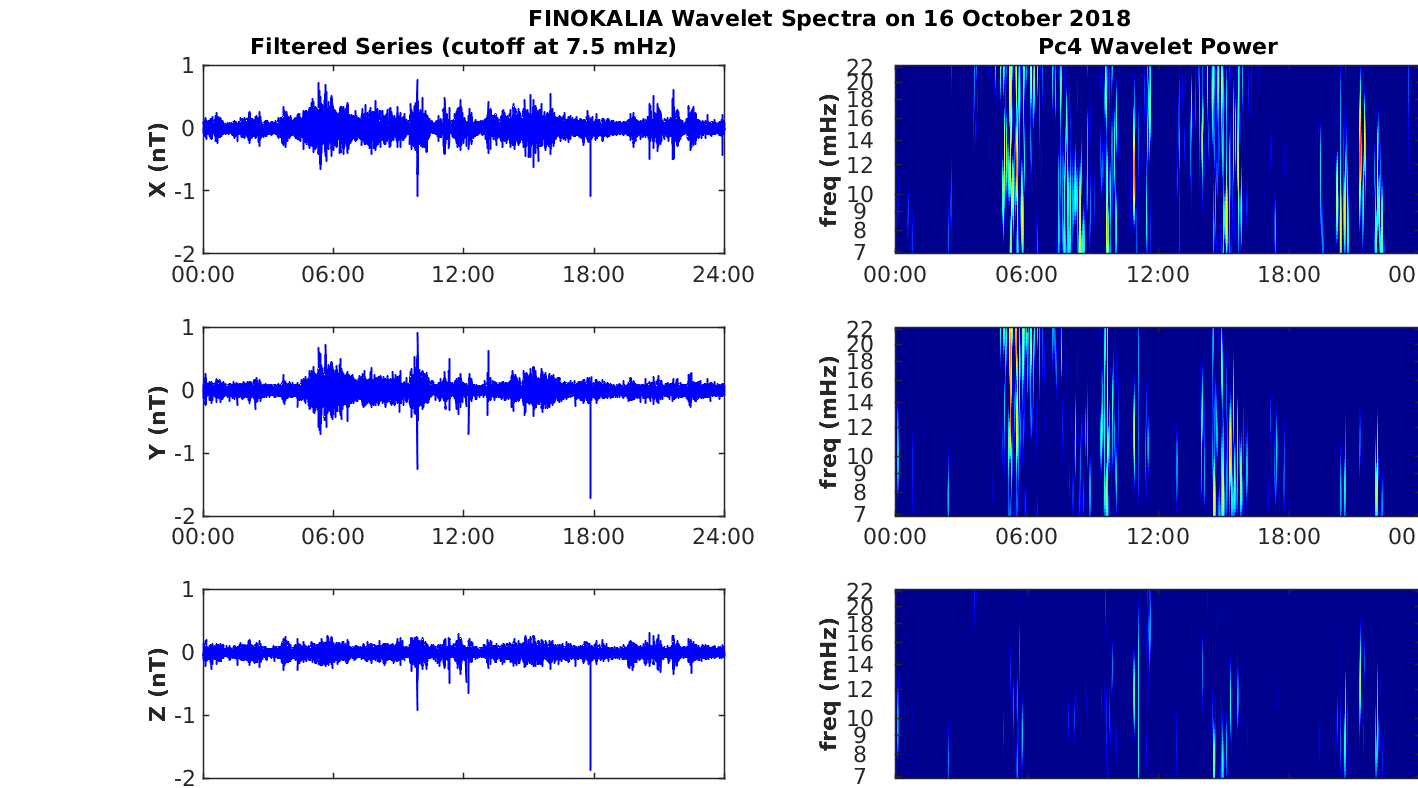 FINOKALIA Wavelet Spectra on 16 October 2018

Filtered Series (cutoff at 7.5 mHz)

X (nT)
1
0
-1
-2
00:00 06:00 12:00 18:00 24:00

Y (nT)
1
0
-1
-2
00:00 06:00 12:00 18:00 24:00

Z (nT)
1
0
-1
-2

Pc4 Wavelet Power

freq (mHz)
22
20
18
16
14
12
10
9
8
7
00:00 06:00 12:00 18:00 00

freq (mHz)
22
20
18
16
14
12
10
9
8
7
00:00 06:00 12:00 18:00 00

freq (mHz)
22
20
18
16
14
12
10
9
8
7